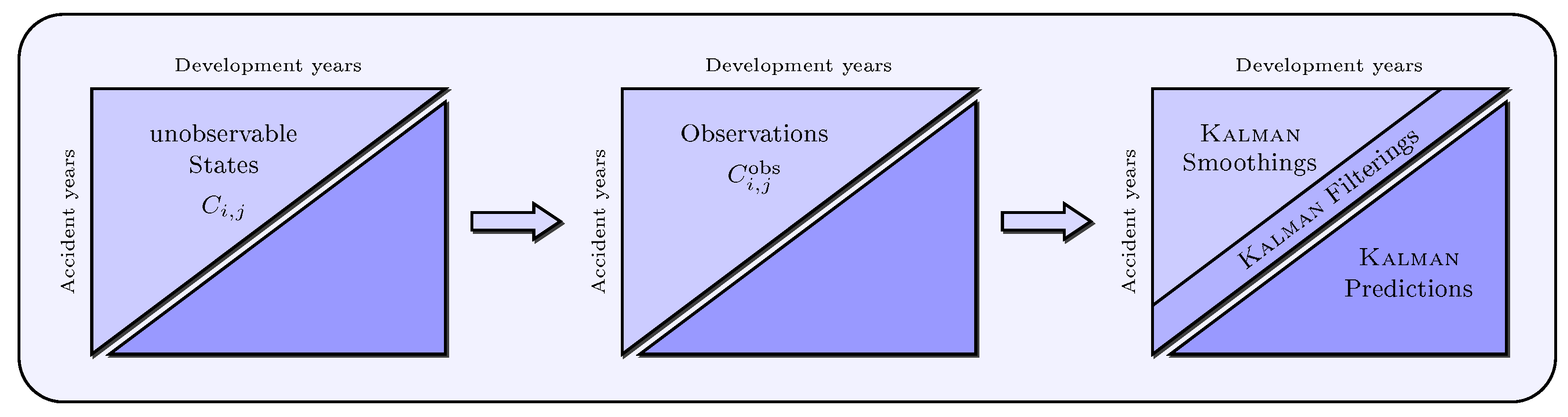 Development years

Accident years

unobservable States $C_{i,j}$

Development years

Accident years

Observations $C_{i,j}^{\text{obs}}$

Development years

Accident years

KALMAN Smoothings

KALMAN Filterings

KALMAN Predictions